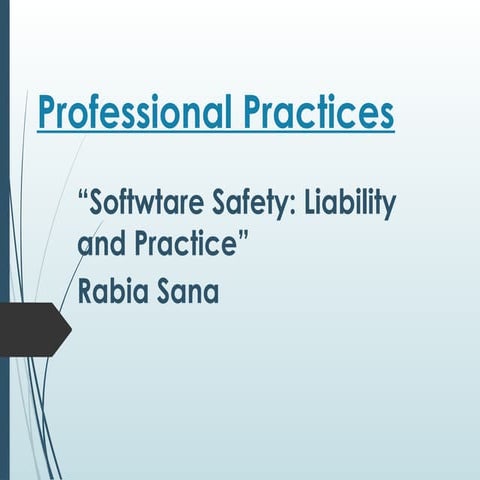 Professional Practices

“Softwtare Safety: Liability and Practice”
Rabia Sana